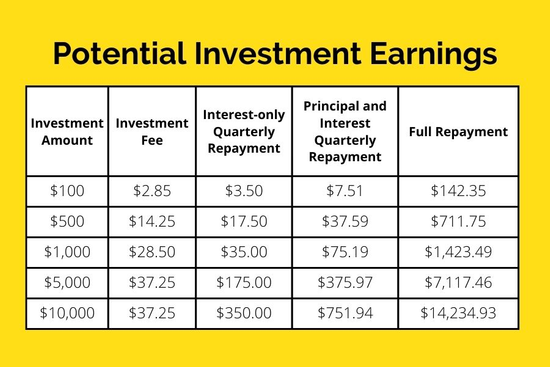 Potential Investment Earnings

| Investment Amount | Investment Fee | Interest-only Quarterly Repayment | Principal and Interest Quarterly Repayment | Full Repayment |
|---|---|---|---|---|
| \$100 | \$2.85 | \$3.50 | \$7.51 | \$142.35 |
| \$500 | \$14.25 | \$17.50 | \$37.59 | \$711.75 |
| \$1,000 | \$28.50 | \$35.00 | \$75.19 | \$1,423.49 |
| \$5,000 | \$37.25 | \$175.00 | \$375.97 | \$7,117.46 |
| \$10,000 | \$37.25 | \$350.00 | \$751.94 | \$14,234.93 |